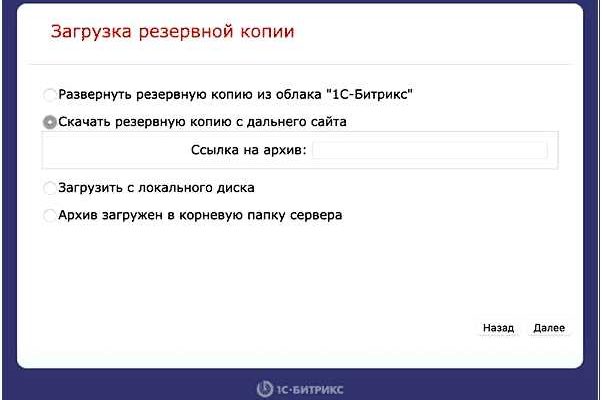 Загрузка резервной копии

Развернуть резервную копию из облака "1С-Битрикс"

Скачать резервную копию с дальнего сайта

Ссылка на архив:

Загрузить с локального диска

Архив загружен в корневую папку сервера

Назад Далее

1С-БИТРИКС